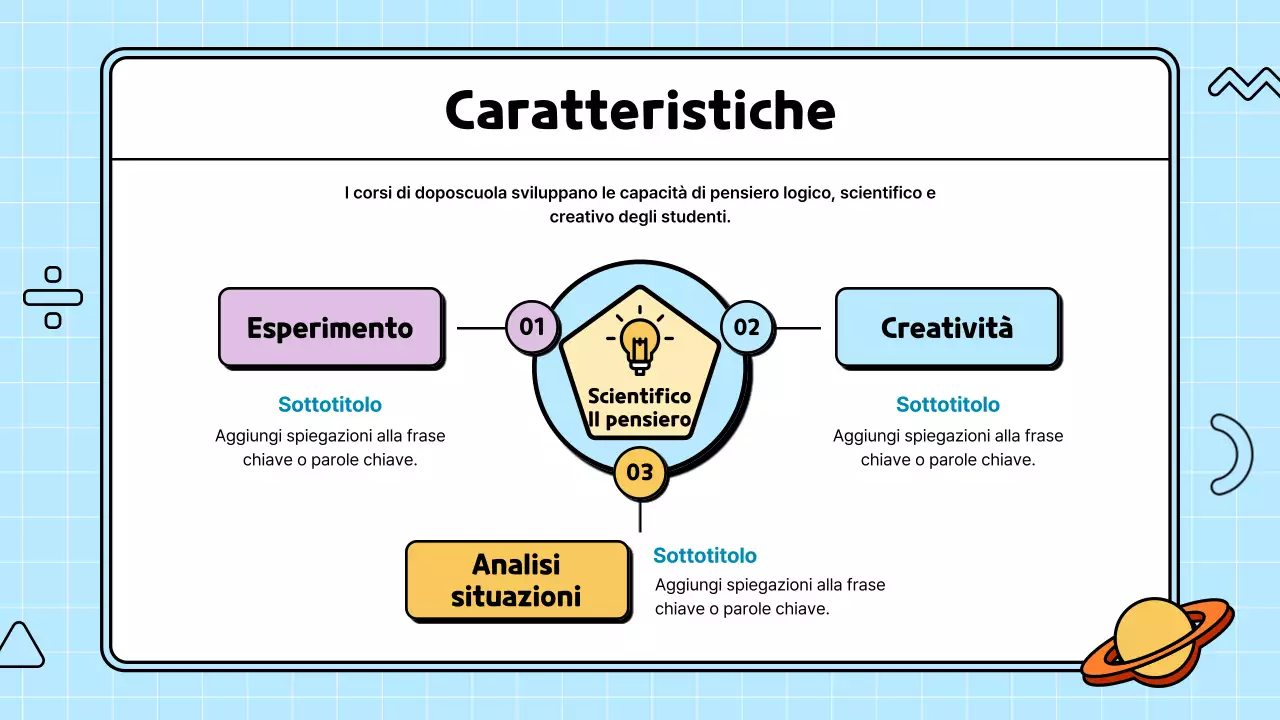 Caratteristiche

I corsi di doposcuola sviluppano le capacità di pensiero logico, scientifico e creativo degli studenti.

Esperimento

01

Scientifico
Il pensiero

02

Creatività

Sottotitolo
Aggiungi spiegazioni alla frase chiave o parole chiave.

Sottotitolo
Aggiungi spiegazioni alla frase chiave o parole chiave.

03

Analisi situazioni

Sottotitolo
Aggiungi spiegazioni alla frase chiave o parole chiave.